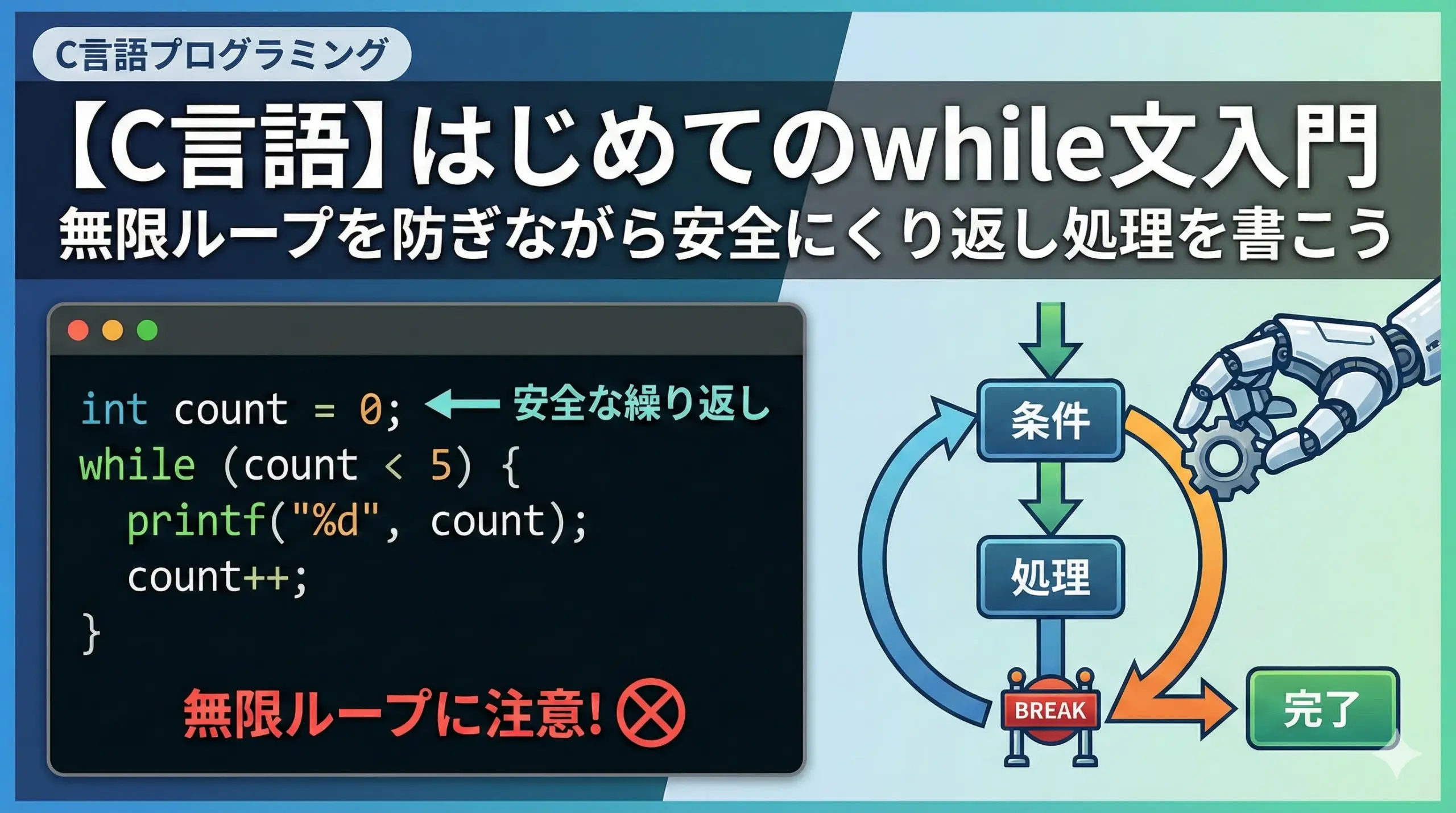 C言語プログラミング

【C言語】はじめてのwhile文入門

無限ループを防ぎながら安全にくり返し処理を書こう

int count = 0; ← 安全な繰り返し
while (count < 5) {
printf("%d", count);
count++;
}

無限ループに注意!

条件

処理

BREAK

完了